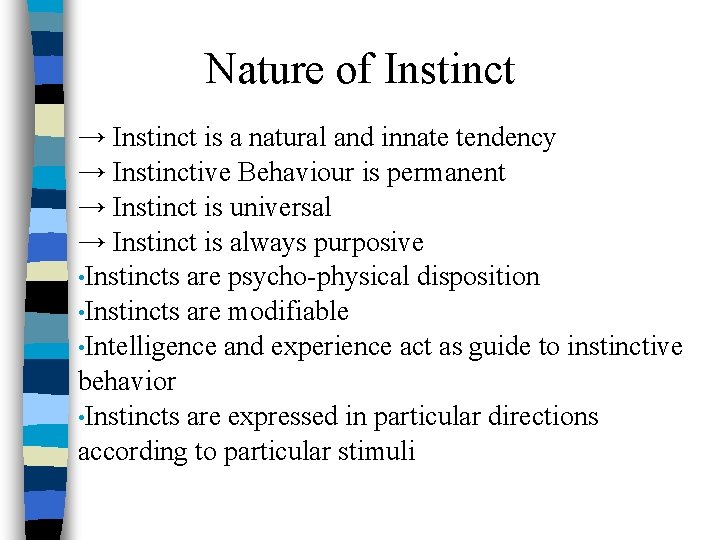 Nature of Instinct

→ Instinct is a natural and innate tendency
→ Instinctive Behaviour is permanent
→ Instinct is universal
→ Instinct is always purposive
•Instincts are psycho-physical disposition
•Instincts are modifiable
•Intelligence and experience act as guide to instinctive behavior
•Instincts are expressed in particular directions according to particular stimuli